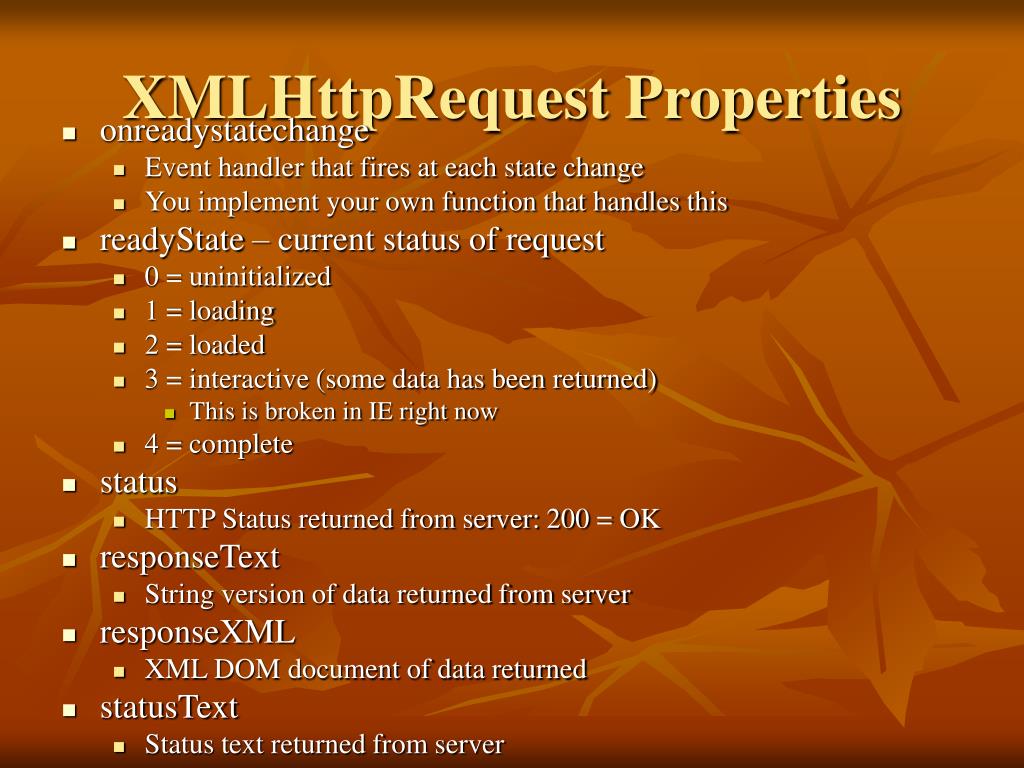 XMLHttpRequest Properties

- onreadystatechange
  - Event handler that fires at each state change
  - You implement your own function that handles this
- readyState – current status of request
  - 0 = uninitialized
  - 1 = loading
  - 2 = loaded
  - 3 = interactive (some data has been returned)
    - This is broken in IE right now
  - 4 = complete
- status
  - HTTP Status returned from server: 200 = OK
- responseText
  - String version of data returned from server
- responseXML
  - XML DOM document of data returned
- statusText
  - Status text returned from server